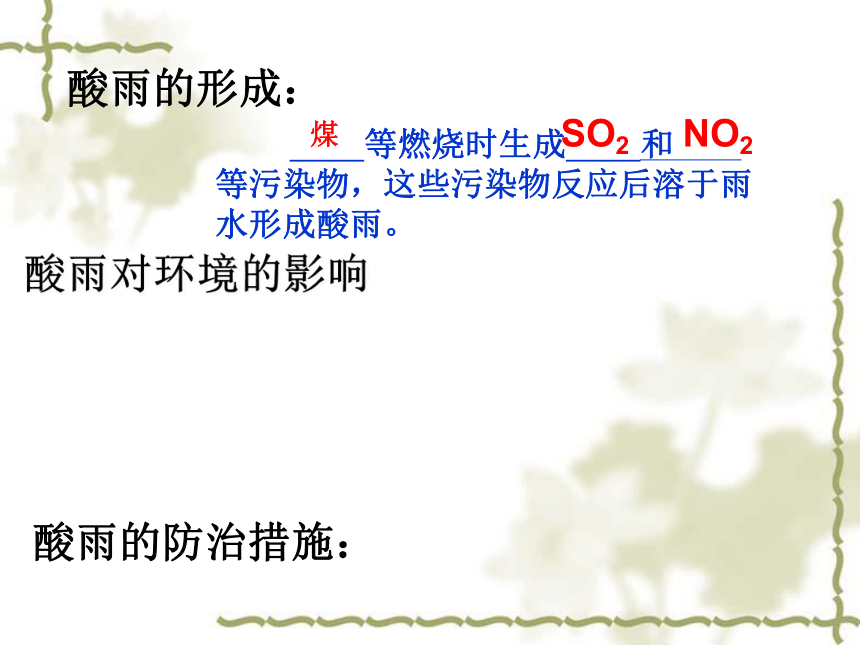 酸雨的形成：

煤等燃烧时生成$SO_2$和$NO_2$等污染物，这些污染物反应后溶于雨水形成酸雨。

酸雨对环境的影响

酸雨的防治措施：